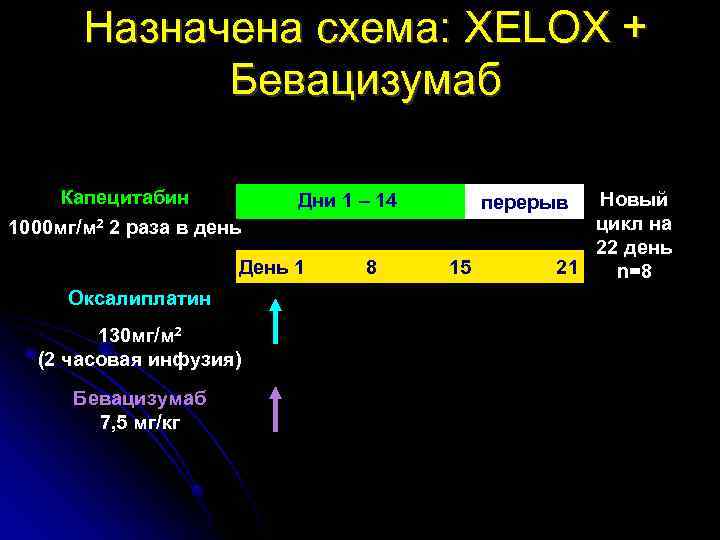 Назначена схема: XELOX + Бевацизумаб

Капецитабин

1000мг/м$^2$ 2 раза в день

Дни 1 – 14

перерыв

Новый цикл на 22 день n=8

День 1 8 15 21

Оксалиплатин

130мг/м$^2$ (2 часовая инфузия)

Бевацизумаб 7,5 мг/кг